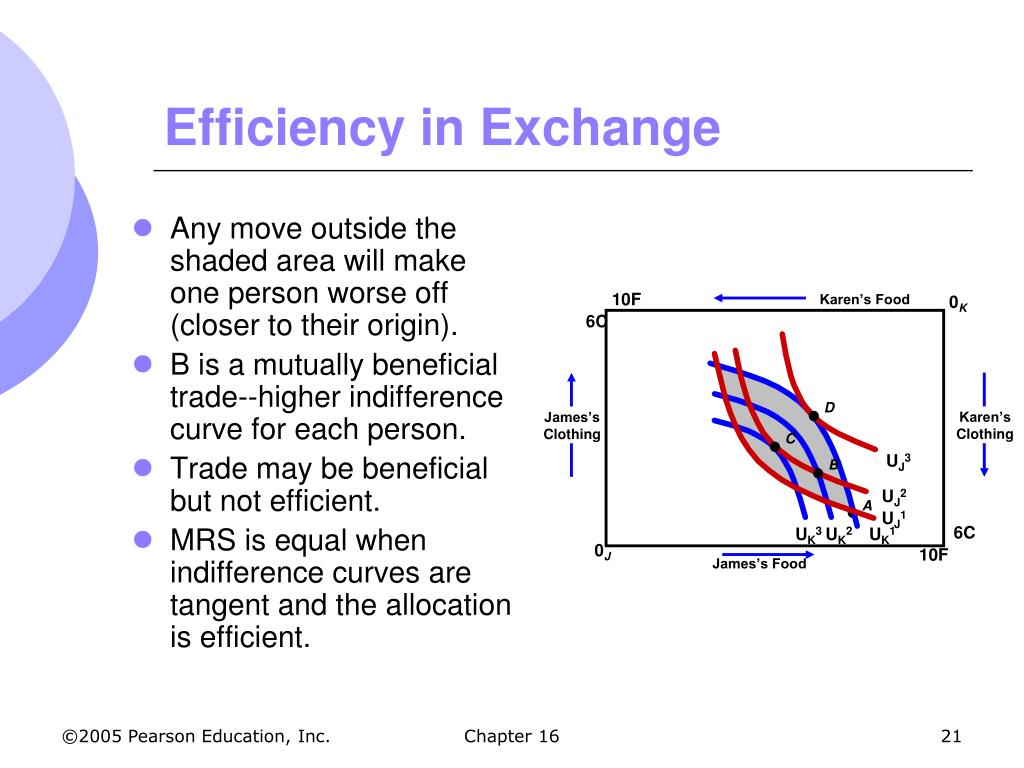 Efficiency in Exchange

- Any move outside the shaded area will make one person worse off (closer to their origin).
- B is a mutually beneficial trade--higher indifference curve for each person.
- Trade may be beneficial but not efficient.
- MRS is equal when indifference curves are tangent and the allocation is efficient.

10F
Karen's Food
$0_K$
6C
James's Clothing
Karen's Clothing
D
C
B
A
$U_J^3$
$U_J^2$
$U_J^1$
$U_K^3$ $U_K^2$ $U_K^1$
6C
$0_J$
James's Food
10F

©2005 Pearson Education, Inc.
Chapter 16
21